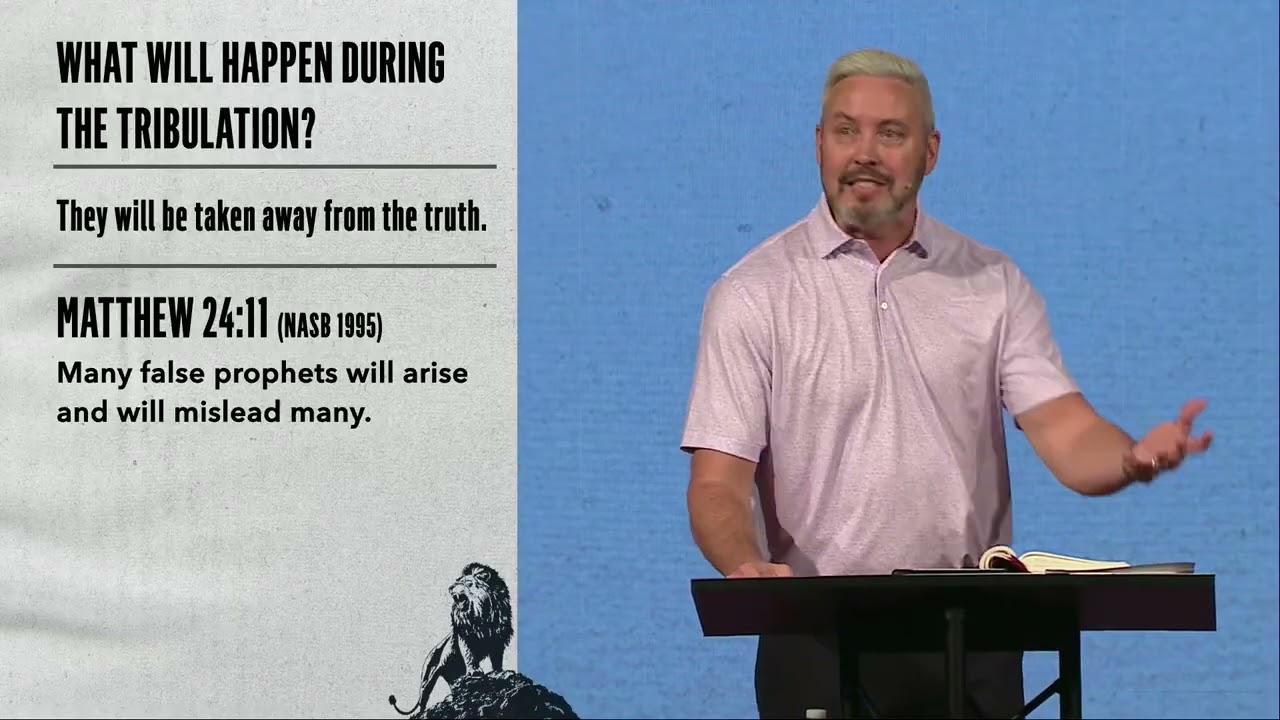 WHAT WILL HAPPEN DURING THE TRIBULATION?

They will be taken away from the truth.

MATTHEW 24:11 (NASB 1995)

Many false prophets will arise and will mislead many.